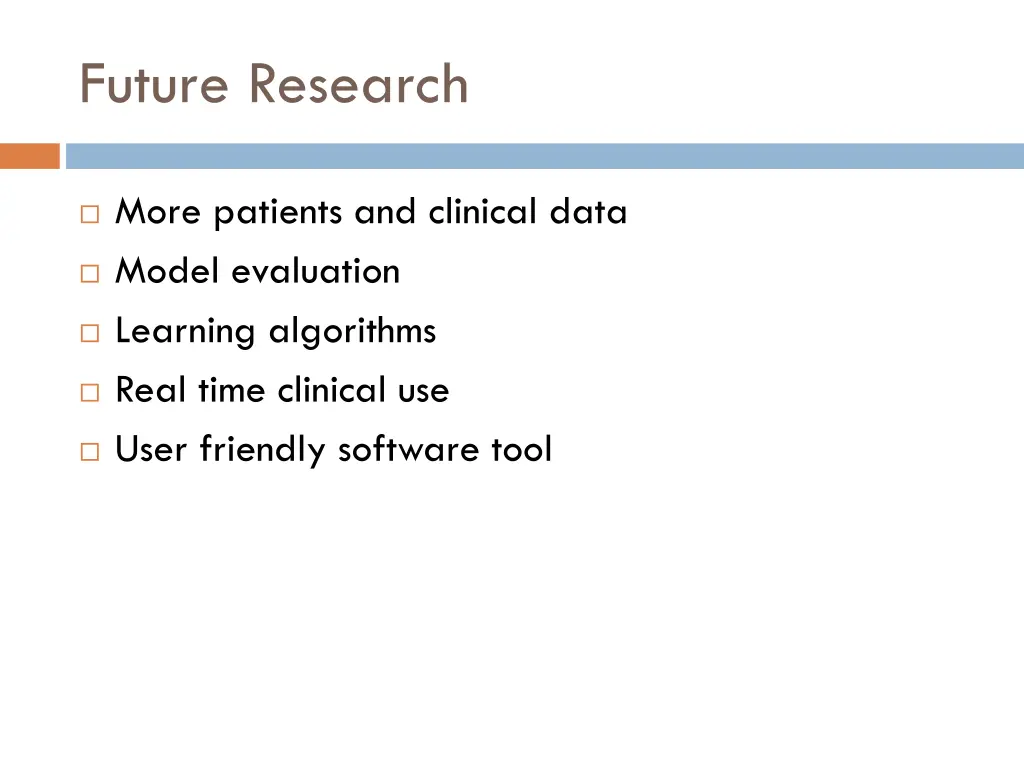 Future Research

□ More patients and clinical data
□ Model evaluation
□ Learning algorithms
□ Real time clinical use
□ User friendly software tool